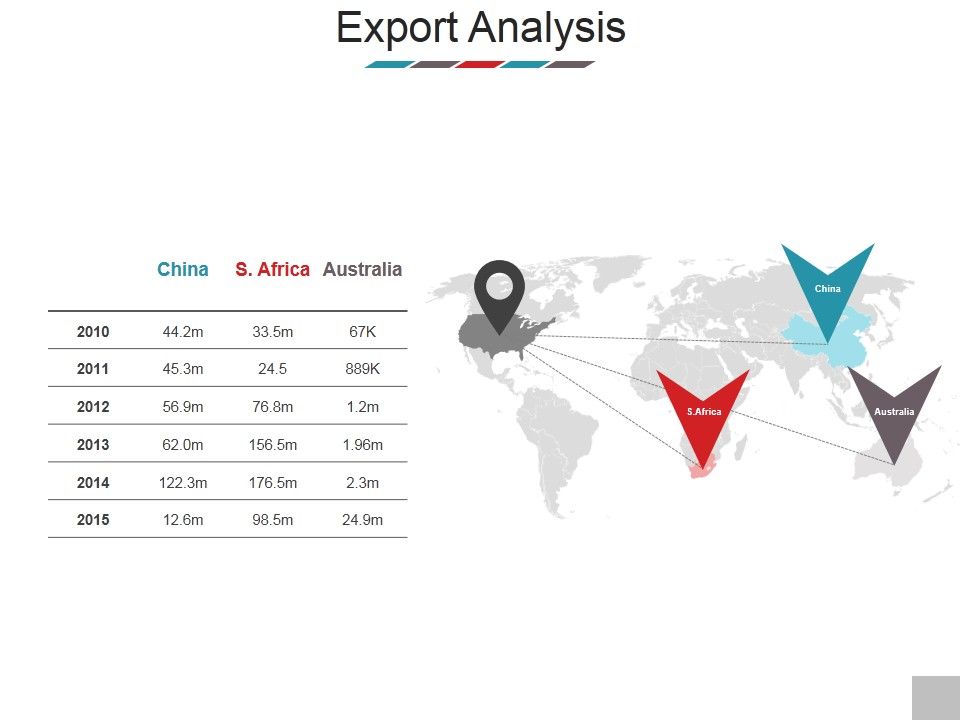 Export Analysis

|  | China | S. Africa | Australia |
|---|---|---|---|
| 2010 | 44.2m | 33.5m | 67K |
| 2011 | 45.3m | 24.5 | 889K |
| 2012 | 56.9m | 76.8m | 1.2m |
| 2013 | 62.0m | 156.5m | 1.96m |
| 2014 | 122.3m | 176.5m | 2.3m |
| 2015 | 12.6m | 98.5m | 24.9m |

China

S.Africa

Australia